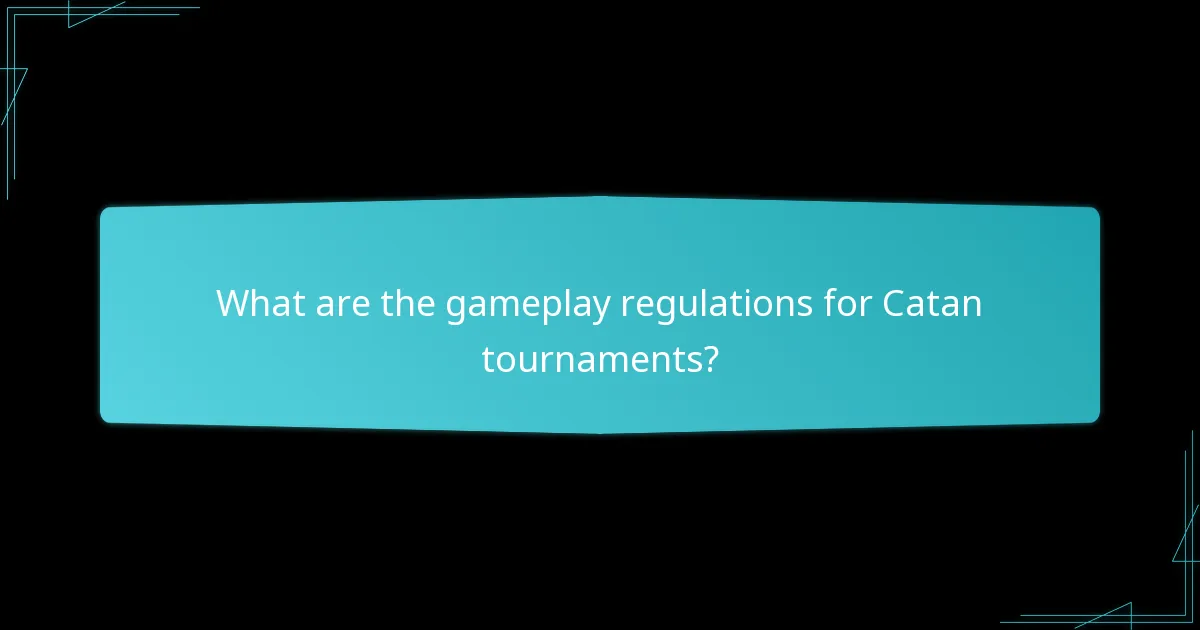 What are the gameplay regulations for Catan tournaments?